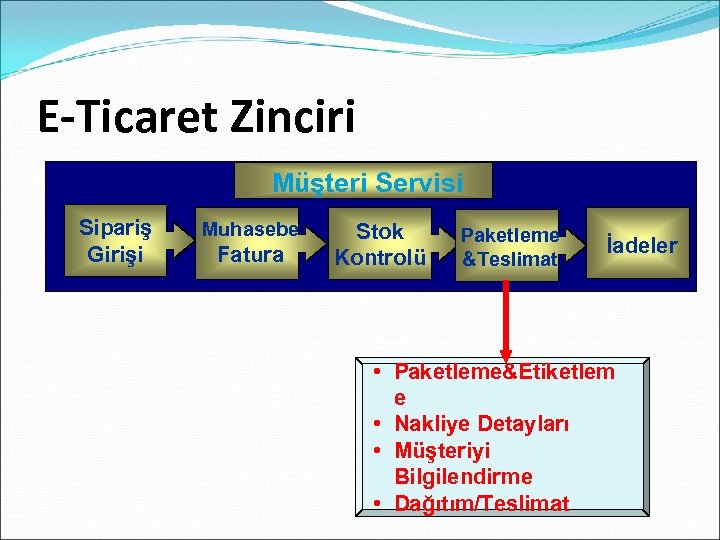 E-Ticaret Zinciri

Müşteri Servisi

Sipariş Girişi

Muhasebe Fatura

Stok Kontrolü

Paketleme &Teslimat

İadeler

• Paketleme&Etiketleme
• Nakliye Detayları
• Müşteriyi Bilgilendirme
• Dağıtım/Teslimat